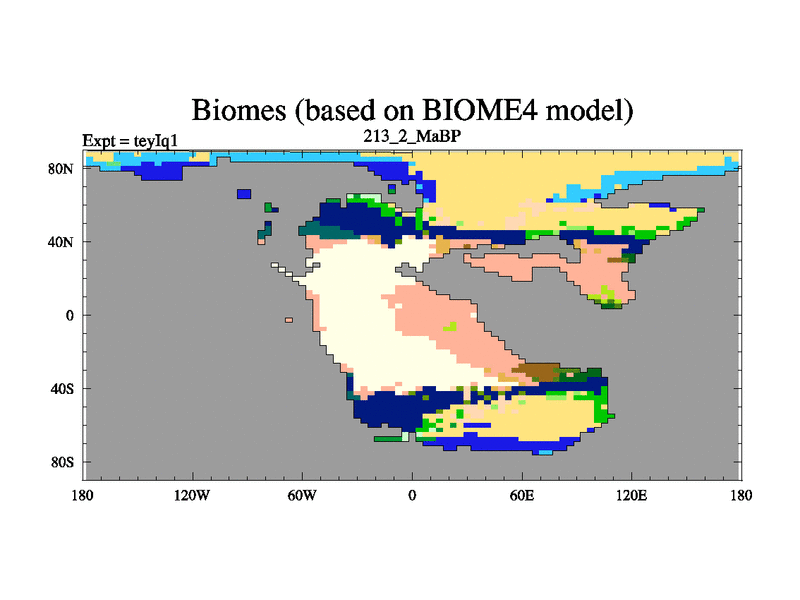 Biomes (based on BIOME4 model)

Expt = teyIq1

213_2_MaBP

80N
40N
0
40S
80S

180
120W
60W
0
60E
120E
180